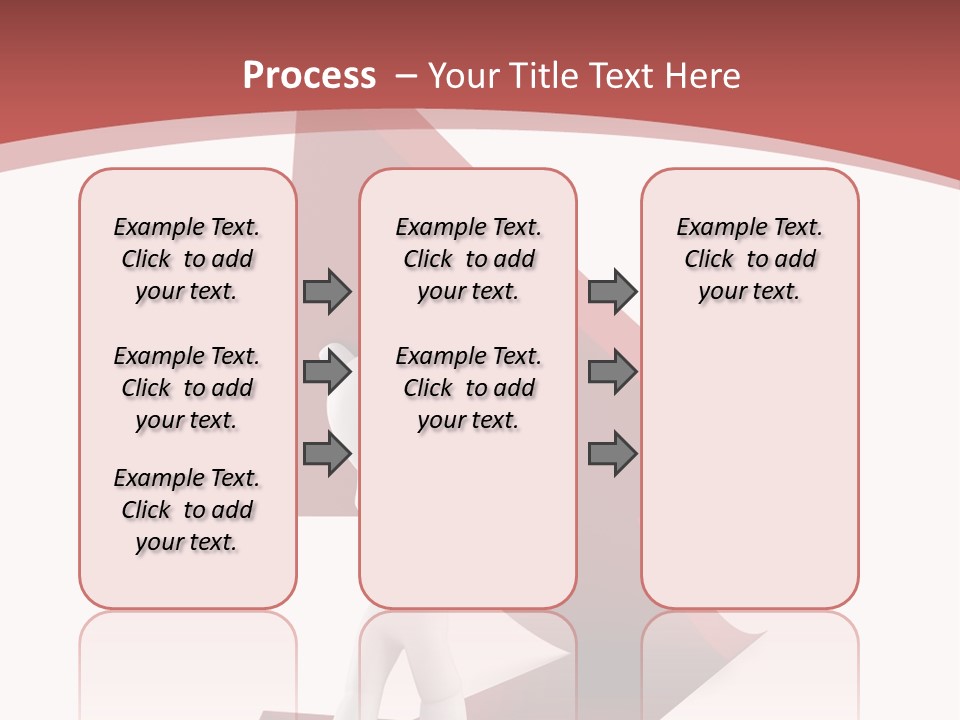 Process – Your Title Text Here

Example Text. Click to add your text.

Example Text. Click to add your text.

Example Text. Click to add your text.

Example Text. Click to add your text.

Example Text. Click to add your text.

Example Text. Click to add your text.